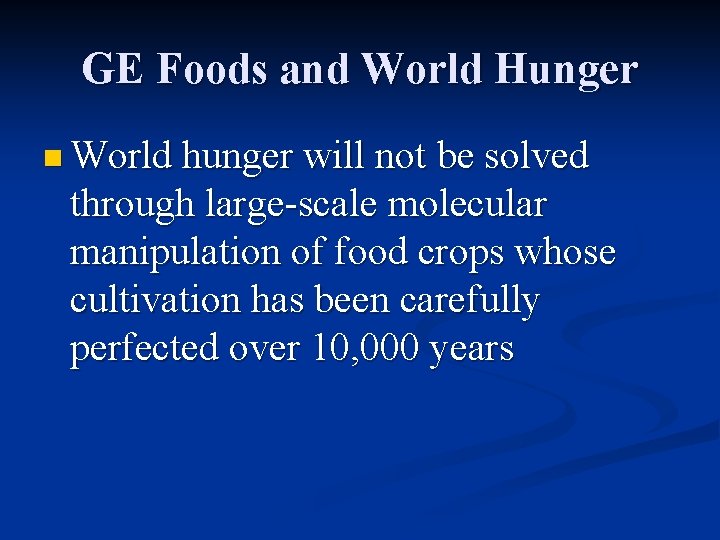 GE Foods and World Hunger

World hunger will not be solved through large-scale molecular manipulation of food crops whose cultivation has been carefully perfected over 10,000 years